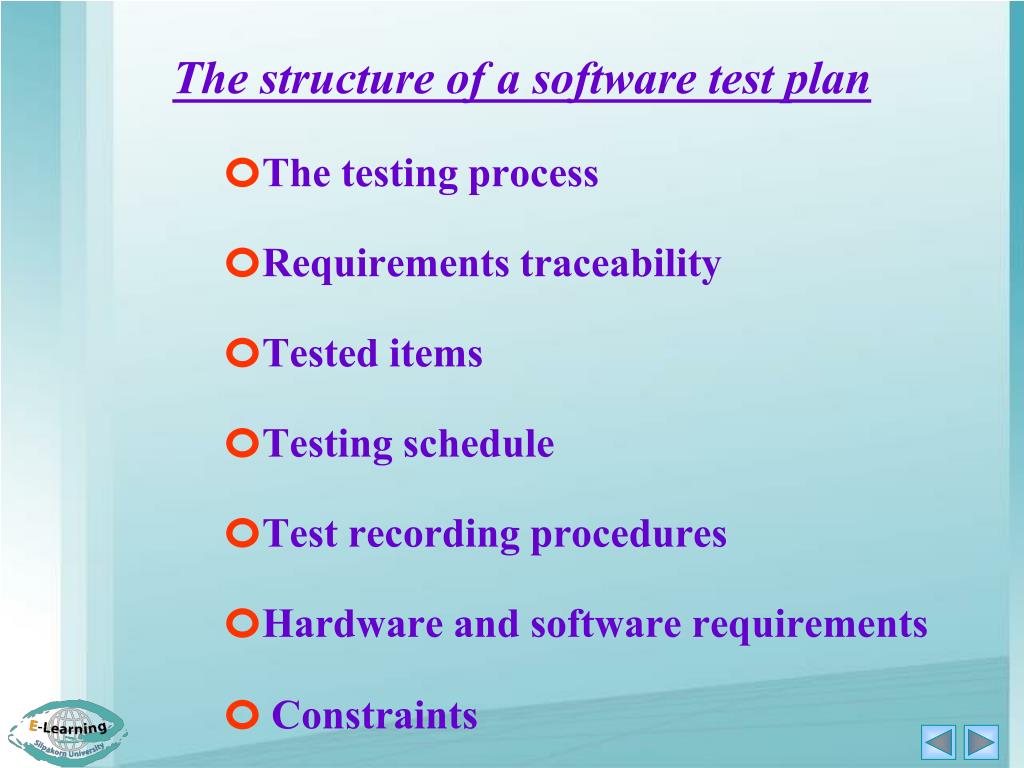 The structure of a software test plan

The testing process

Requirements traceability

Tested items

Testing schedule

Test recording procedures

Hardware and software requirements

Constraints

E-Learning
Silpakorn University